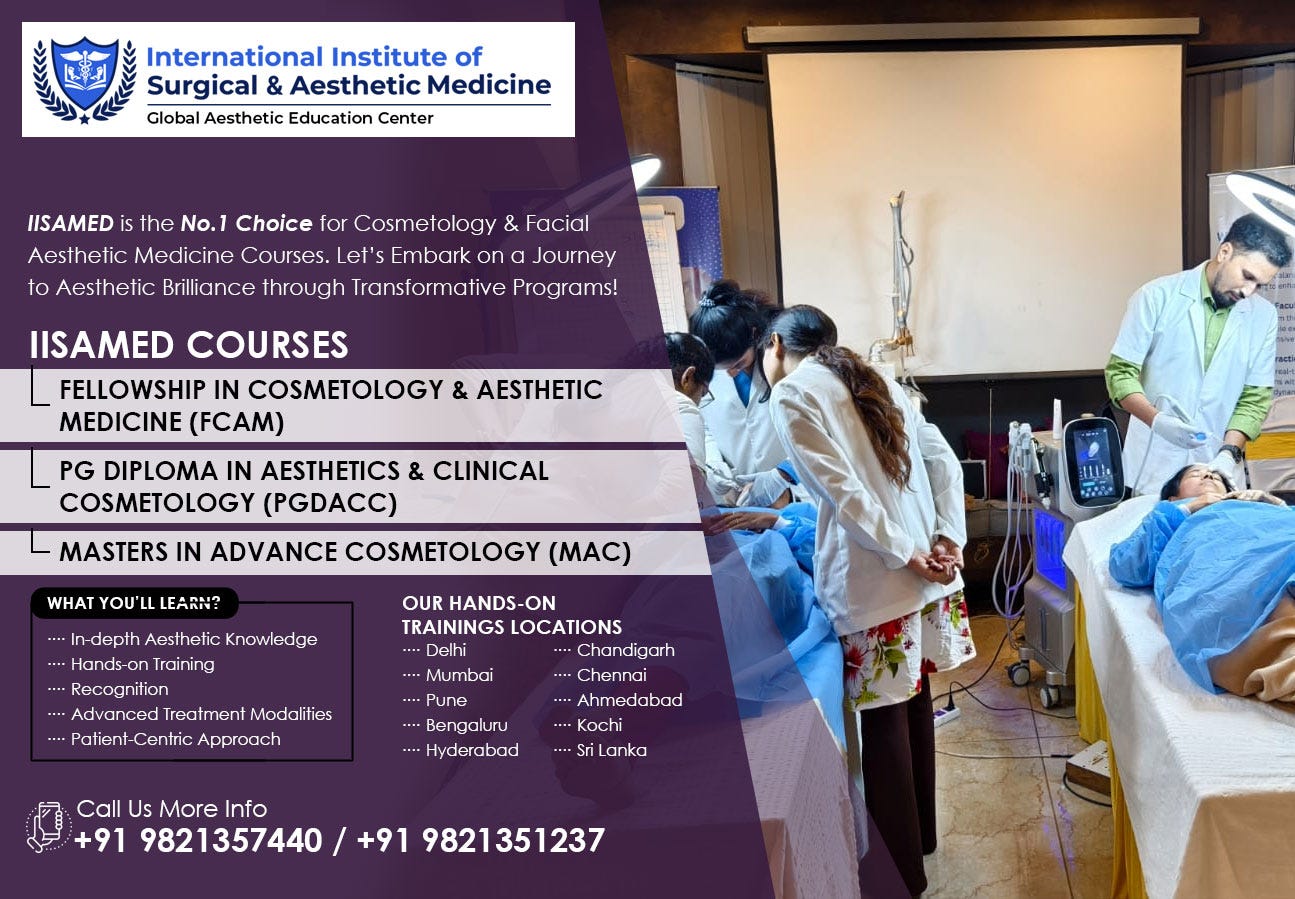 International Institute of Surgical & Aesthetic Medicine
Global Aesthetic Education Center

IISAMED is the No.1 Choice for Cosmetology & Facial Aesthetic Medicine Courses. Let's Embark on a Journey to Aesthetic Brilliance through Transformative Programs!

IISAMED COURSES

FELLOWSHIP IN COSMETOLOGY & AESTHETIC MEDICINE (FCAM)

PG DIPLOMA IN AESTHETICS & CLINICAL COSMETOLOGY (PGDACC)

MASTERS IN ADVANCE COSMETOLOGY (MAC)

WHAT YOU'LL LEARN?
···· In-depth Aesthetic Knowledge
···· Hands-on Training
···· Recognition
···· Advanced Treatment Modalities
···· Patient-Centric Approach

OUR HANDS-ON TRAININGS LOCATIONS
···· Delhi
···· Mumbai
···· Pune
···· Bengaluru
···· Hyderabad
···· Chandigarh
···· Chennai
···· Ahmedabad
···· Kochi
···· Sri Lanka

Call Us More Info
+91 9821357440 / +91 9821351237